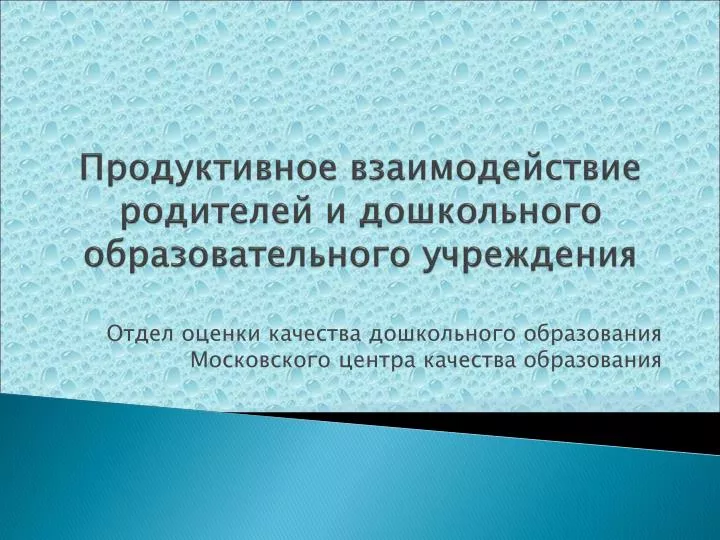 Продуктивное взаимодействие родителей и дошкольного образовательного учреждения

Отдел оценки качества дошкольного образования Московского центра качества образования